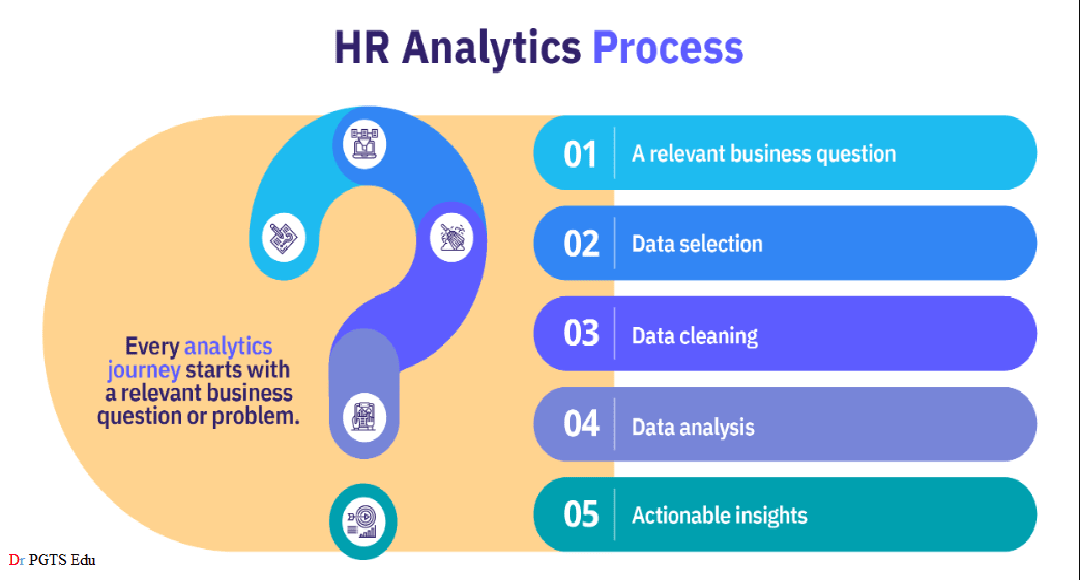 HR Analytics Process

Every analytics journey starts with a relevant business question or problem.

01 A relevant business question

02 Data selection

03 Data cleaning

04 Data analysis

05 Actionable insights

Dr PGTS Edu